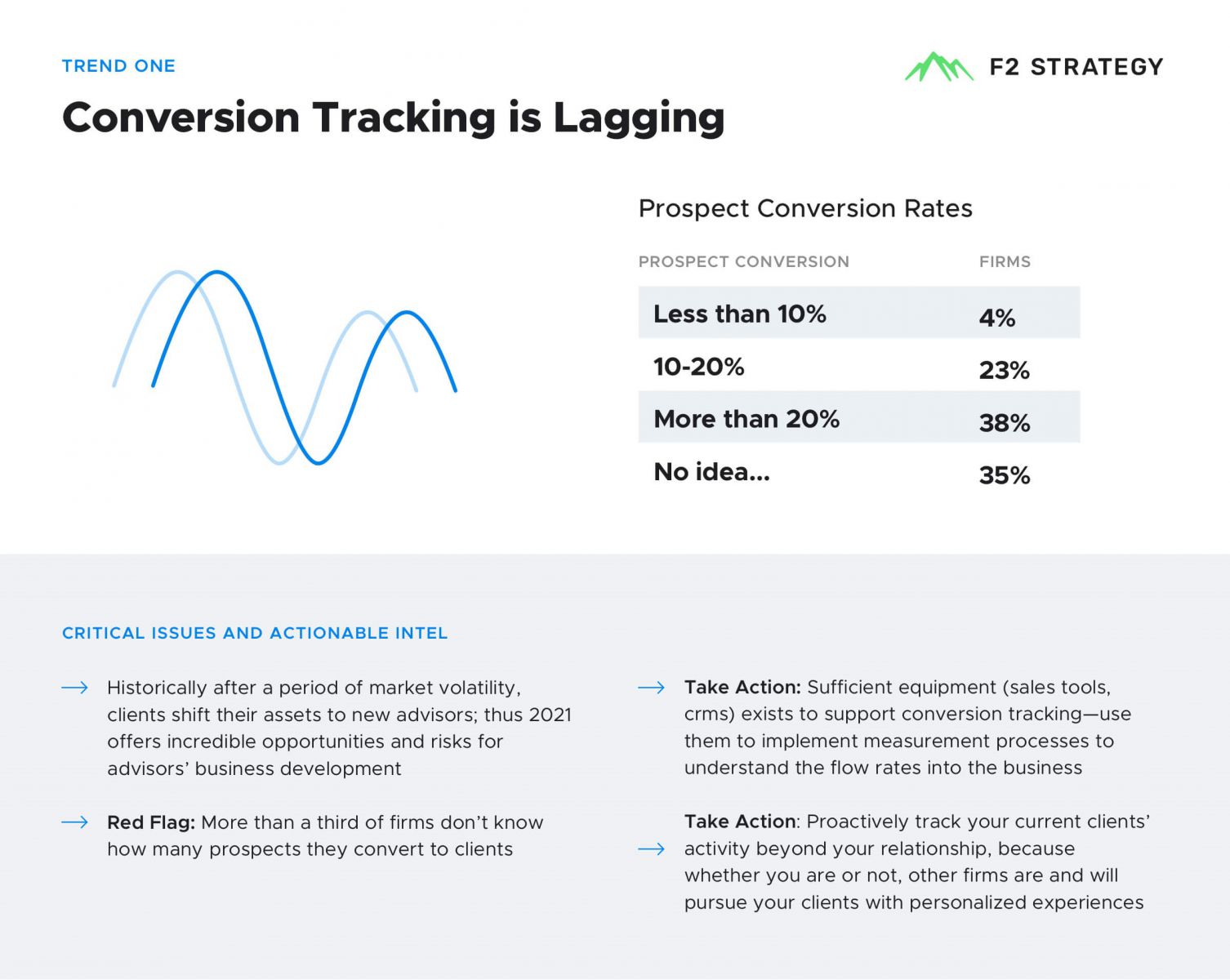 TREND ONE

F2 STRATEGY

Conversion Tracking is Lagging

Prospect Conversion Rates

| PROSPECT CONVERSION | FIRMS |
|---|---|
| Less than 10% | 4% |
| 10-20% | 23% |
| More than 20% | 38% |
| No idea... | 35% |

CRITICAL ISSUES AND ACTIONABLE INTEL

→ Historically after a period of market volatility, clients shift their assets to new advisors; thus 2021 offers incredible opportunities and risks for advisors' business development

→ Red Flag: More than a third of firms don't know how many prospects they convert to clients

→ Take Action: Sufficient equipment (sales tools, crms) exists to support conversion tracking—use them to implement measurement processes to understand the flow rates into the business

→ Take Action: Proactively track your current clients' activity beyond your relationship, because whether you are or not, other firms are and will pursue your clients with personalized experiences